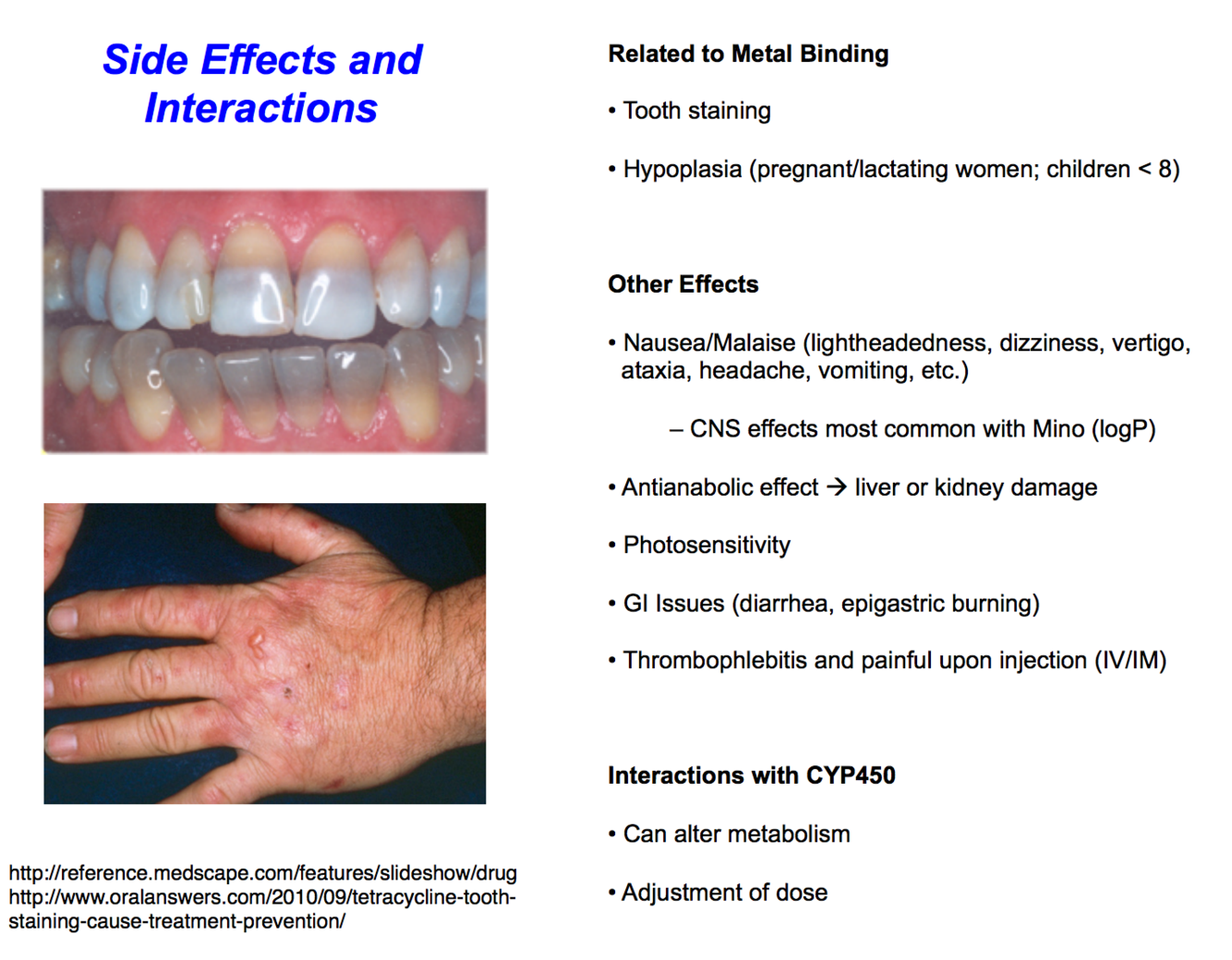 Side Effects and Interactions

http://reference.medscape.com/features/slideshow/drug
http://www.oralanswers.com/2010/09/tetracycline-tooth-staining-cause-treatment-prevention/

Related to Metal Binding

• Tooth staining

• Hypoplasia (pregnant/lactating women; children < 8)

Other Effects

• Nausea/Malaise (lightheadedness, dizziness, vertigo, ataxia, headache, vomiting, etc.)

– CNS effects most common with Mino (logP)

• Antianabolic effect → liver or kidney damage

• Photosensitivity

• GI Issues (diarrhea, epigastric burning)

• Thrombophlebitis and painful upon injection (IV/IM)

Interactions with CYP450

• Can alter metabolism

• Adjustment of dose